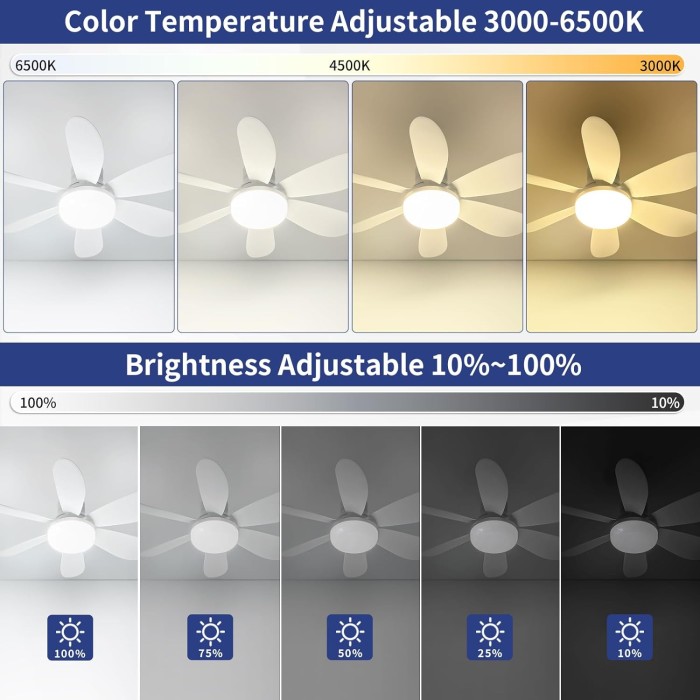 Color Temperature Adjustable 3000-6500K

6500K 4500K 3000K

Brightness Adjustable 10%~100%

100% 10%

100%

75%

50%

25%

10%